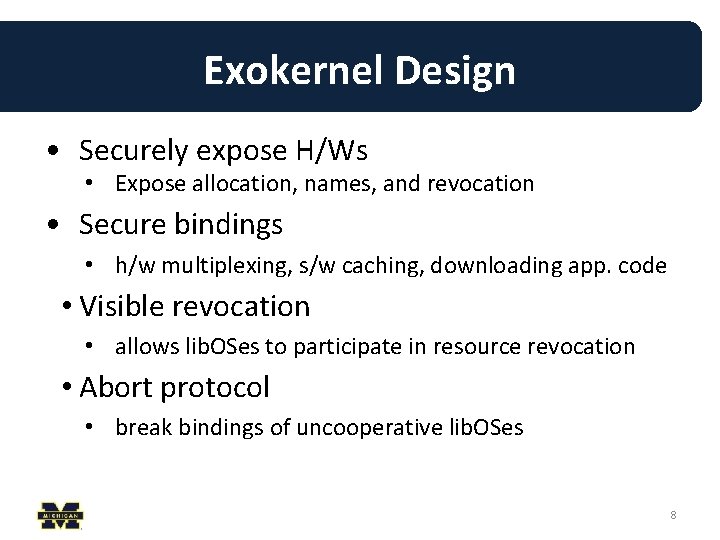 Exokernel Design

• Securely expose H/Ws
• Expose allocation, names, and revocation
• Secure bindings
• h/w multiplexing, s/w caching, downloading app. code
• Visible revocation
• allows libOSes to participate in resource revocation
• Abort protocol
• break bindings of uncooperative libOSes

MICHIGAN

8